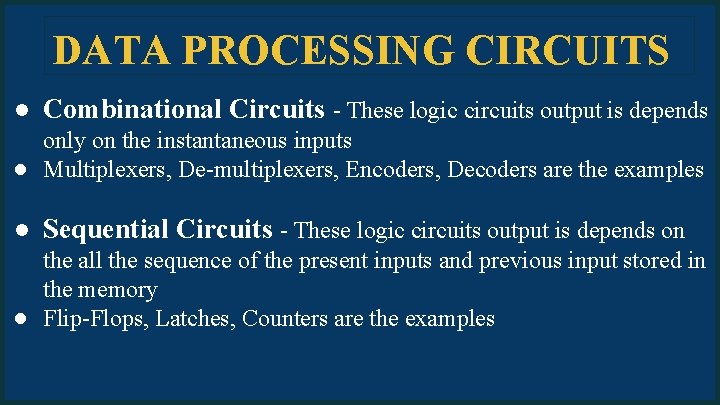 DATA PROCESSING CIRCUITS

● Combinational Circuits - These logic circuits output is depends only on the instantaneous inputs
● Multiplexers, De-multiplexers, Encoders, Decoders are the examples

● Sequential Circuits - These logic circuits output is depends on the all the sequence of the present inputs and previous input stored in the memory
● Flip-Flops, Latches, Counters are the examples